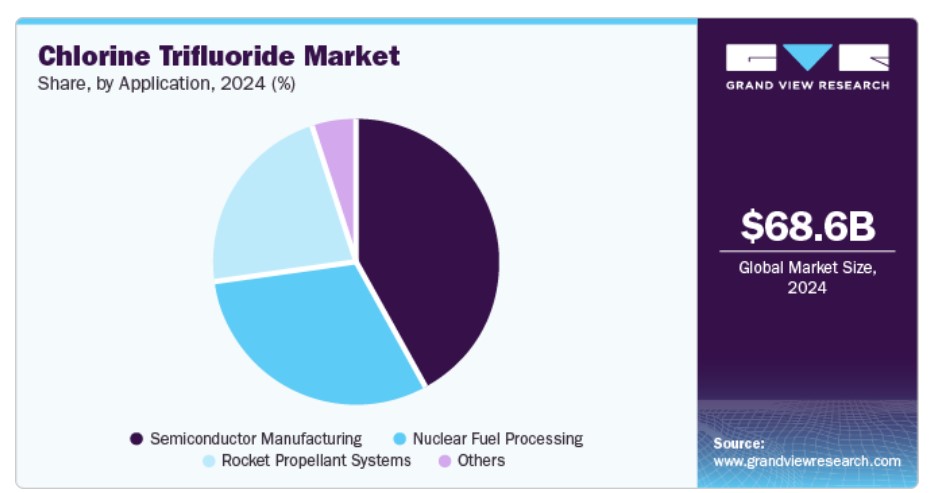 Chlorine Trifluoride Market
Share, by Application, 2024 (%)

Semiconductor Manufacturing
Nuclear Fuel Processing
Rocket Propellant Systems
Others

GRAND VIEW RESEARCH

$68.6B
Global Market Size, 2024

Source:
www.grandviewresearch.com